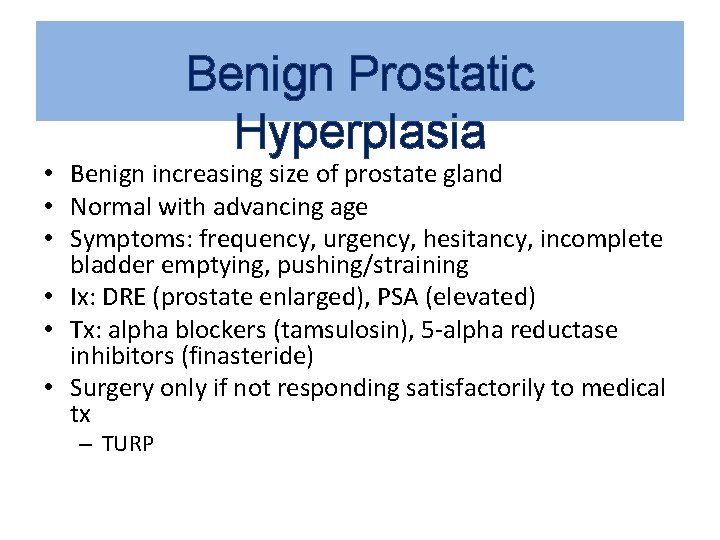 Benign Prostatic Hyperplasia

• Benign increasing size of prostate gland
• Normal with advancing age
• Symptoms: frequency, urgency, hesitancy, incomplete bladder emptying, pushing/straining
• Ix: DRE (prostate enlarged), PSA (elevated)
• Tx: alpha blockers (tamsulosin), 5-alpha reductase inhibitors (finasteride)
• Surgery only if not responding satisfactorily to medical tx
– TURP